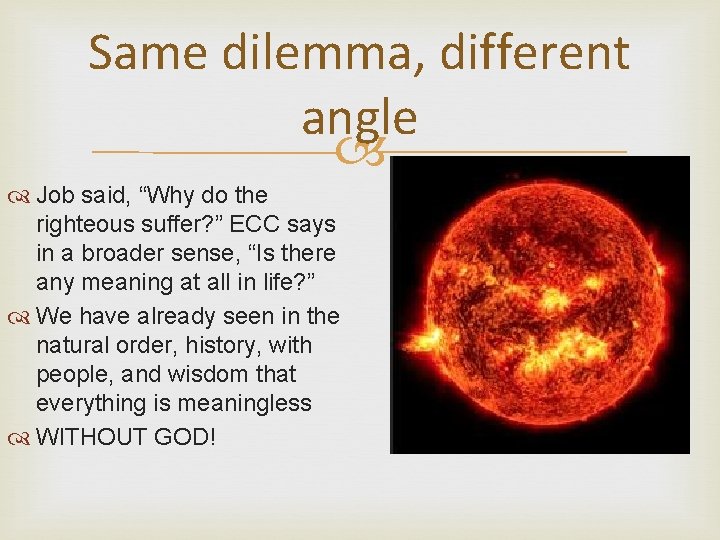 Same dilemma, different angle

Job said, “Why do the righteous suffer?” ECC says in a broader sense, “Is there any meaning at all in life?”

We have already seen in the natural order, history, with people, and wisdom that everything is meaningless

WITHOUT GOD!